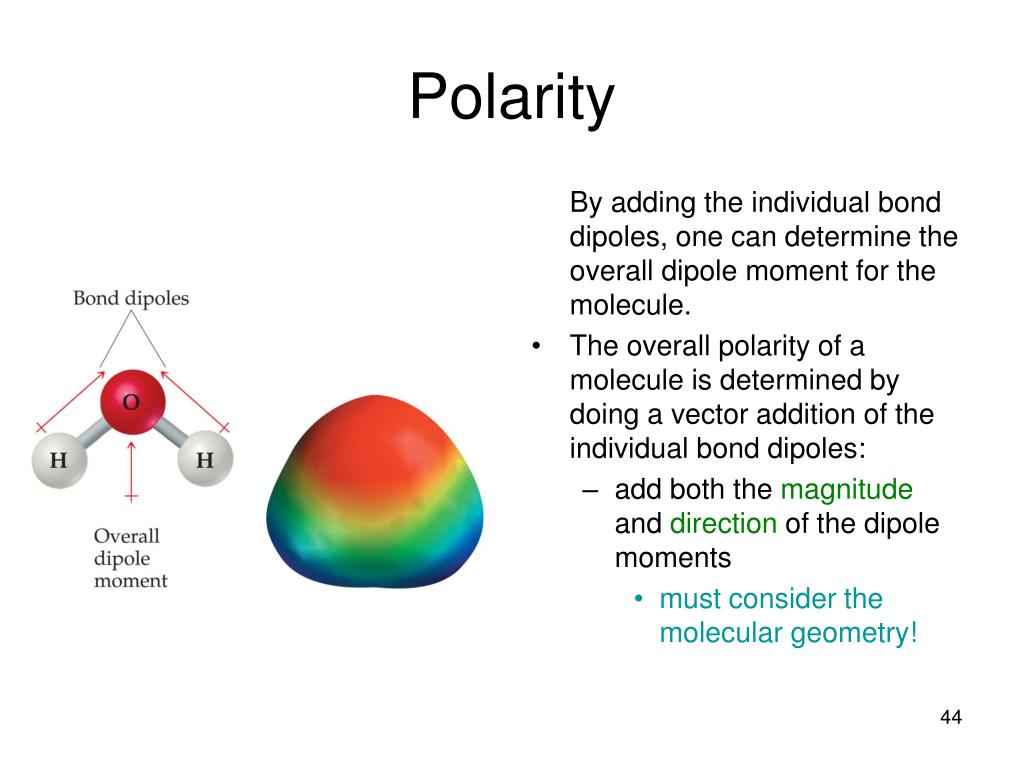 Polarity

Bond dipoles

O

H

H

Overall dipole moment

By adding the individual bond dipoles, one can determine the overall dipole moment for the molecule.

• The overall polarity of a molecule is determined by doing a vector addition of the individual bond dipoles:
– add both the magnitude and direction of the dipole moments
• must consider the molecular geometry!

44